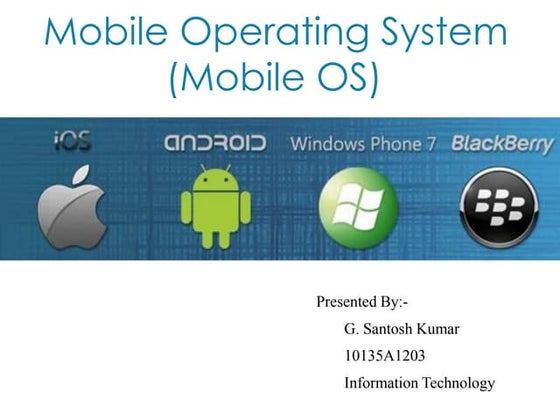 Mobile Operating System (Mobile OS)

iOS

ANDROID

Windows Phone 7

BlackBerry

Presented By:-

G. Santosh Kumar

10135A1203

Information Technology